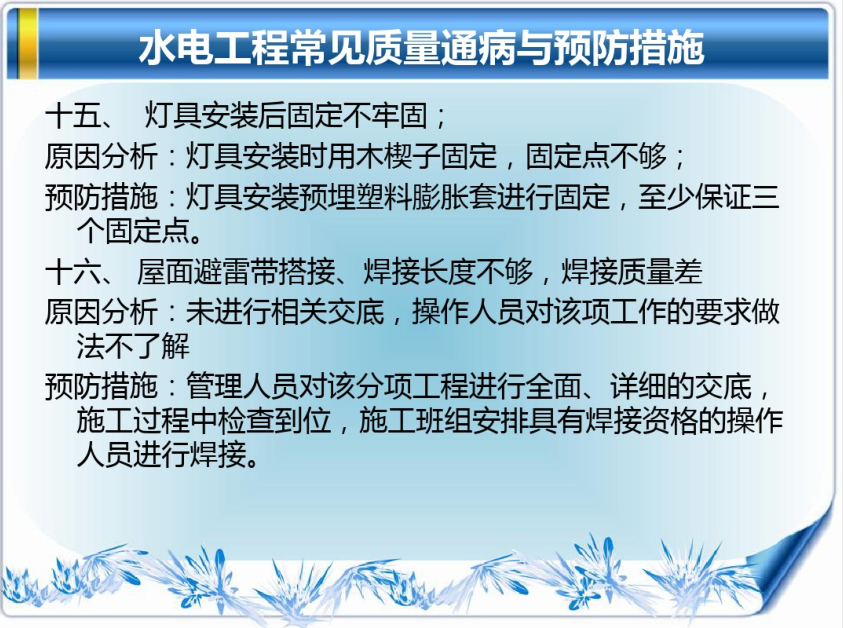 水电工程常见质量通病与预防措施

十五、 灯具安装后固定不牢固；

原因分析：灯具安装时用木楔子固定，固定点不够；

预防措施：灯具安装预埋塑料膨胀套进行固定，至少保证三个固定点。

十六、 屋面避雷带搭接、焊接长度不够，焊接质量差

原因分析：未进行相关交底，操作人员对该项工作的要求做法不了解

预防措施：管理人员对该分项工程进行全面、详细的交底，施工过程中检查到位，施工班组安排具有焊接资格的操作人员进行焊接。